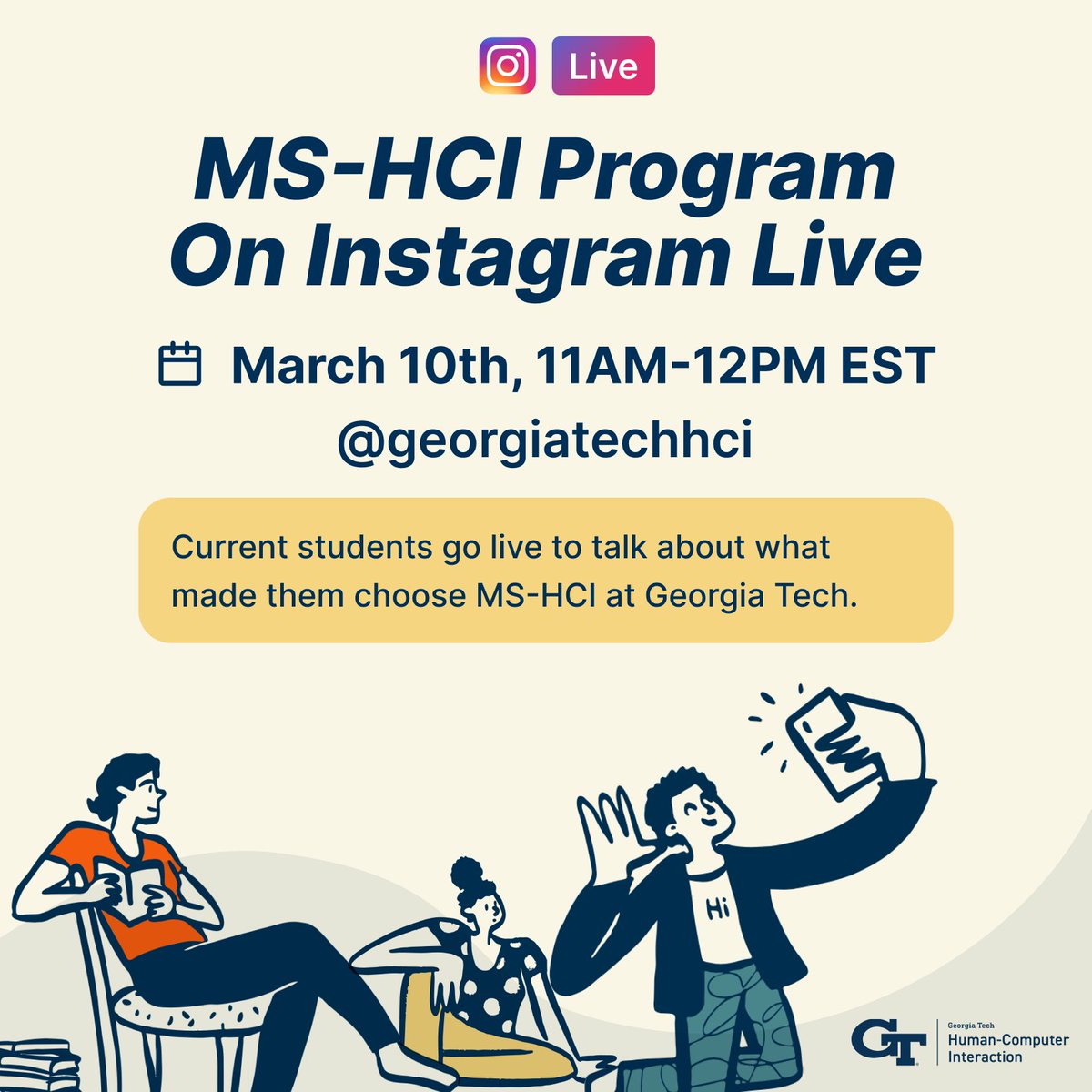 Live

MS-HCI Program On Instagram Live

March 10th, 11AM-12PM EST

@georgiatechhci

Current students go live to talk about what made them choose MS-HCI at Georgia Tech.

Hi

GT Georgia Tech Human-Computer Interaction